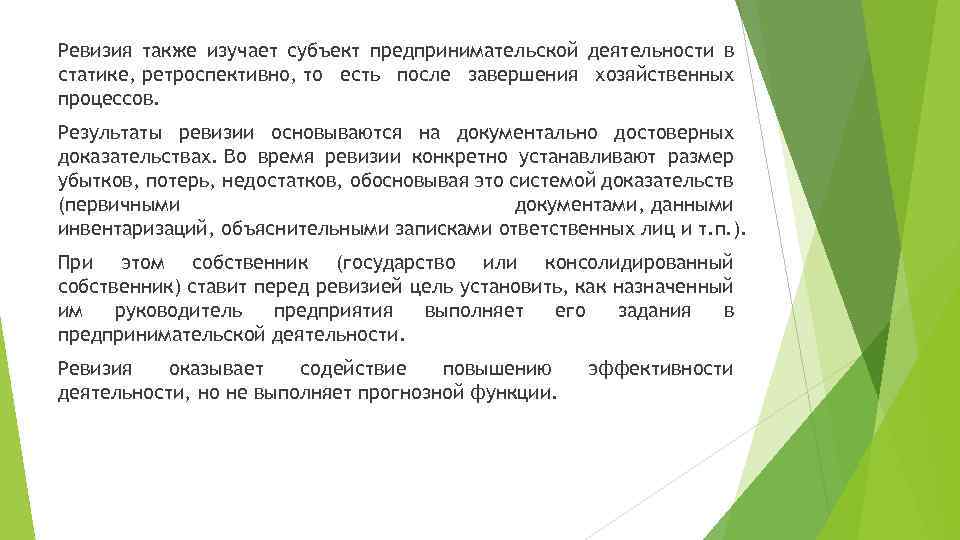 Ревизия также изучает субъект предпринимательской деятельности в статике, ретроспективно, то есть после завершения хозяйственных процессов.

Результаты ревизии основываются на документально достоверных доказательствах. Во время ревизии конкретно устанавливают размер убытков, потерь, недостатков, обосновывая это системой доказательств (первичными документами, данными инвентаризаций, объяснительными записками ответственных лиц и т.п.).

При этом собственник (государство или консолидированный собственник) ставит перед ревизией цель установить, как назначенный им руководитель предприятия выполняет его задания в предпринимательской деятельности.

Ревизия оказывает содействие повышению эффективности деятельности, но не выполняет прогнозной функции.